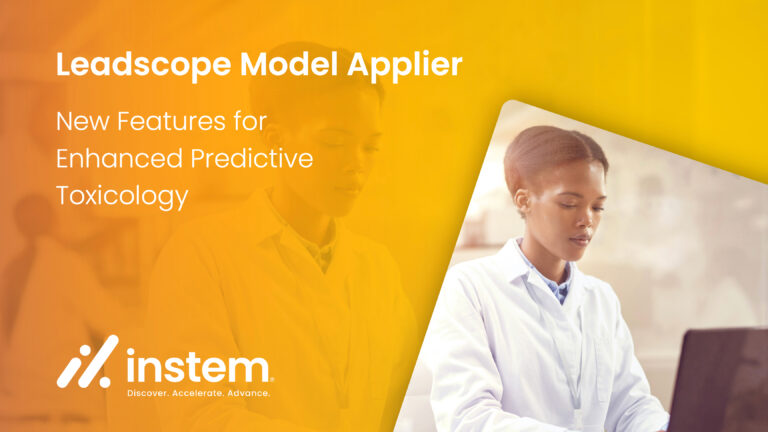 Leadscope Model Applier

New Features for Enhanced Predictive Toxicology

instem
Discover. Accelerate. Advance.